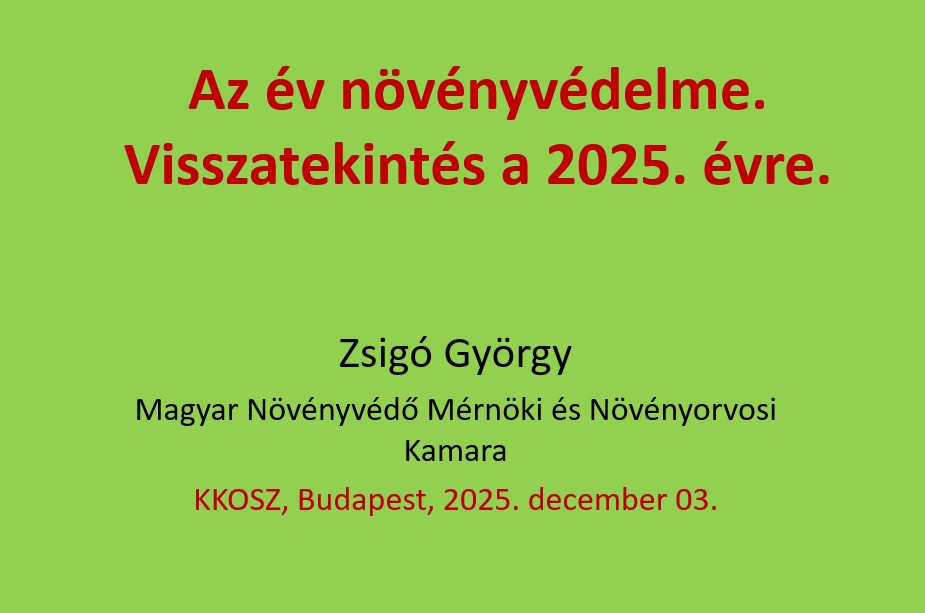 Az év növényvédelme.
Visszatekintés a 2025. évre.

Zsigó György

Magyar Növényvédő Mérnöki és Növényorvosi Kamara

KKOSZ, Budapest, 2025. december 03.